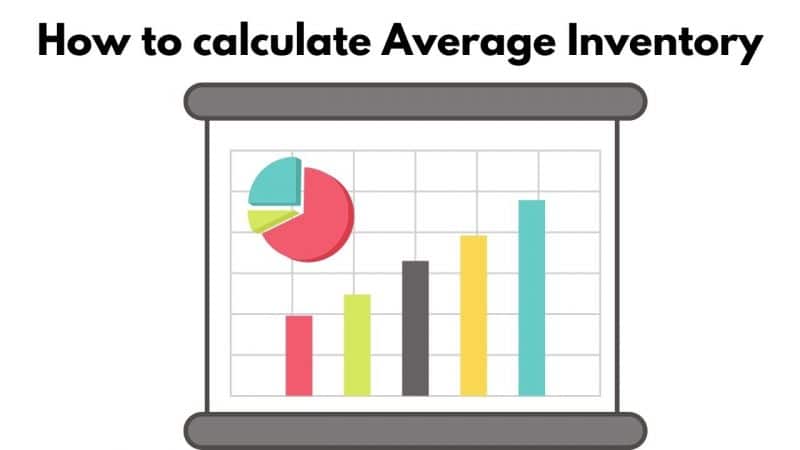 How to calculate Average Inventory